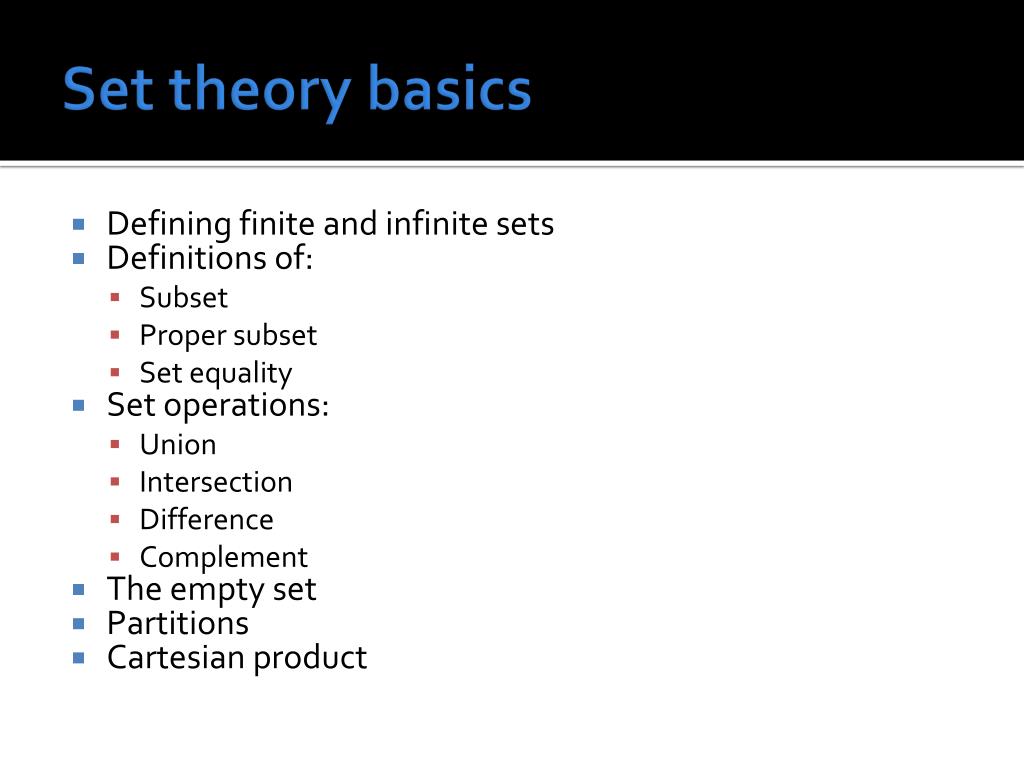 Set theory basics

- Defining finite and infinite sets
- Definitions of:
  - Subset
  - Proper subset
  - Set equality
- Set operations:
  - Union
  - Intersection
  - Difference
  - Complement
- The empty set
- Partitions
- Cartesian product